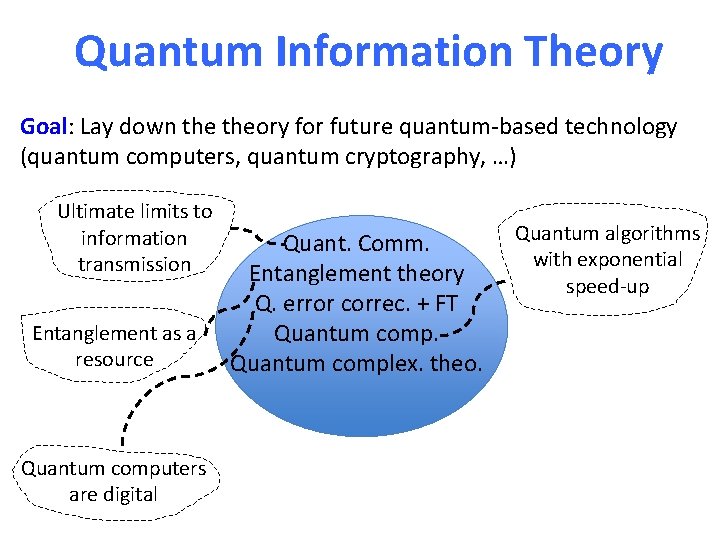 Quantum Information Theory

Goal: Lay down the theory for future quantum-based technology (quantum computers, quantum cryptography, …)

Ultimate limits to information transmission

Entanglement as a resource

Quantum computers are digital

Quant. Comm.
Entanglement theory
Q. error correc. + FT
Quantum comp.
Quantum complex. theo.

Quantum algorithms with exponential speed-up